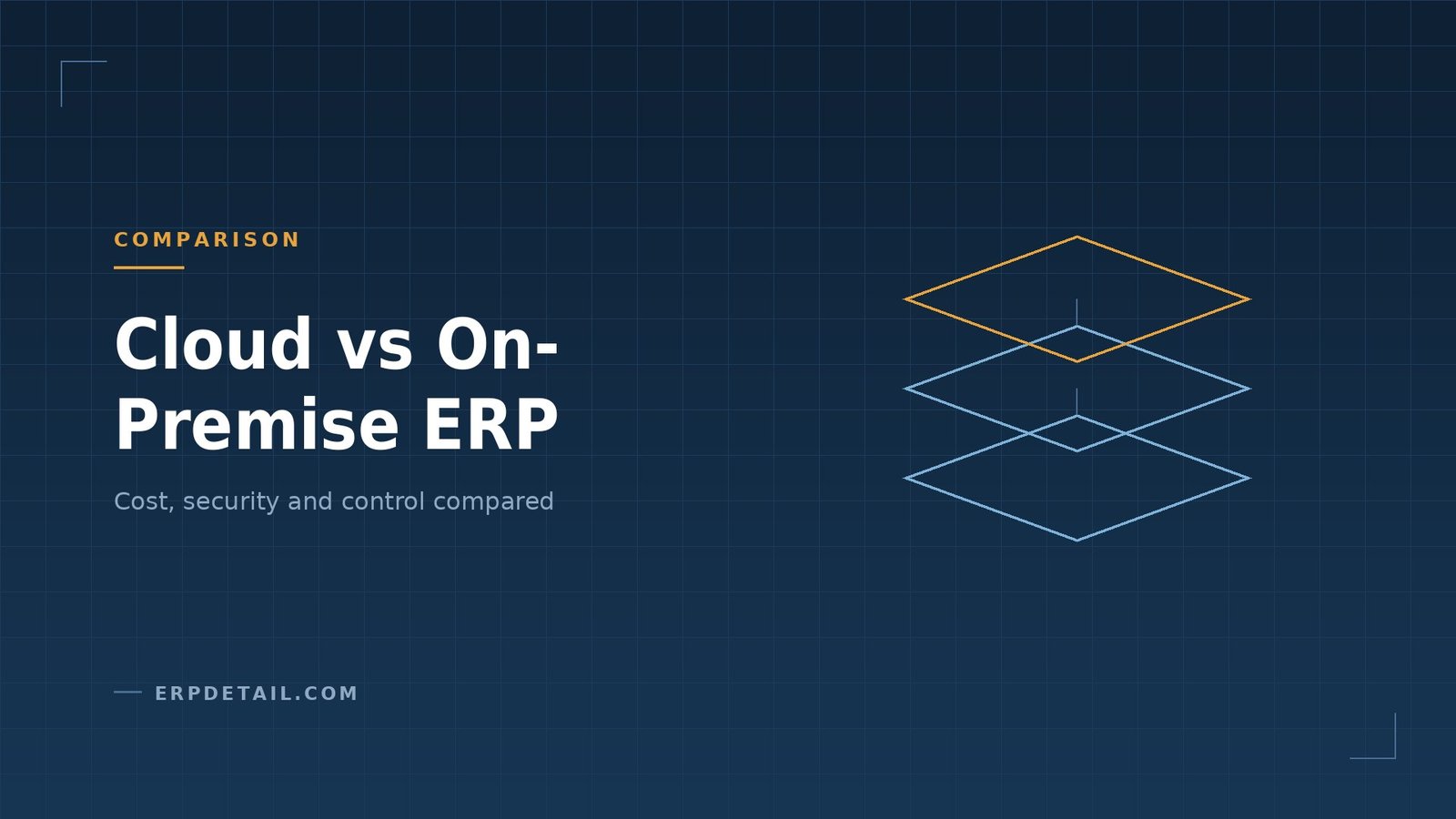 COMPARISON

Cloud vs On-Premise ERP

Cost, security and control compared

ERPDETAIL.COM